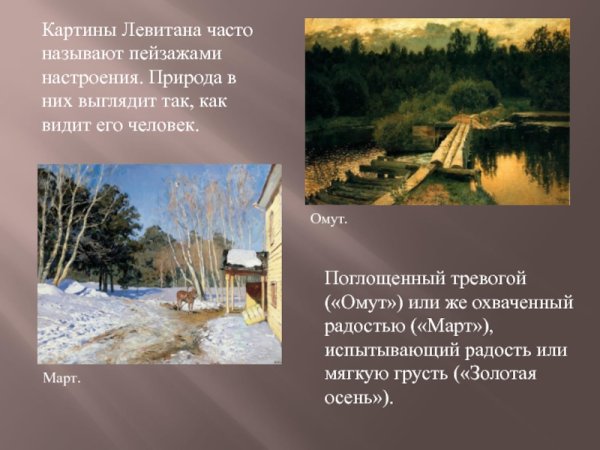 Картины Левитана часто называют пейзажами настроения. Природа в них выглядит так, как видит его человек.

Омут.

Март.

Поглощенный тревогой («Омут») или же охваченный радостью («Март»), испытывающий радость или мягкую грусть («Золотая осень»).